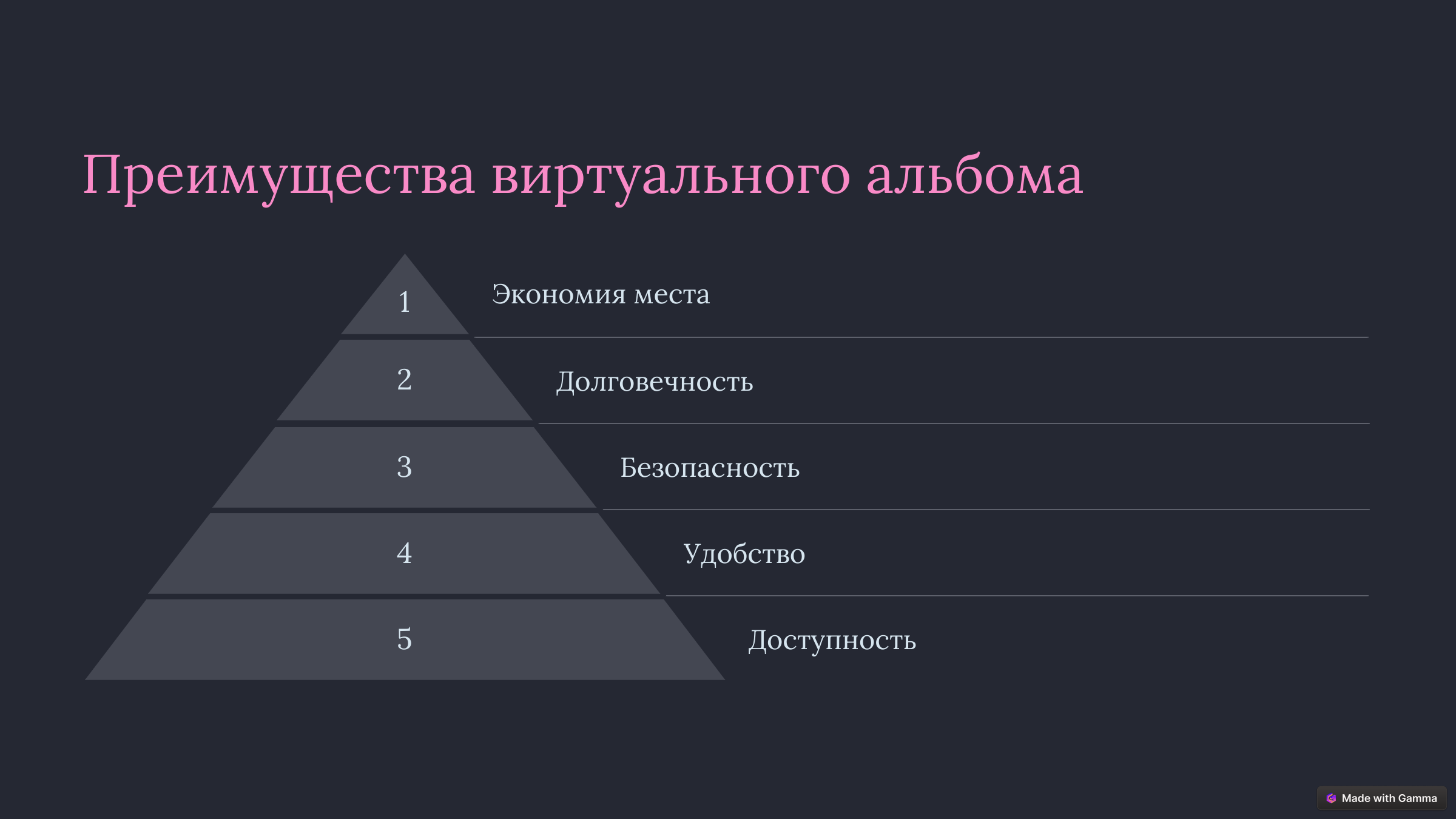 Преимущества виртуального альбома

1

Экономия места

2

Долговечность

3

Безопасность

4

Удобство

5

Доступность

Made with Gamma